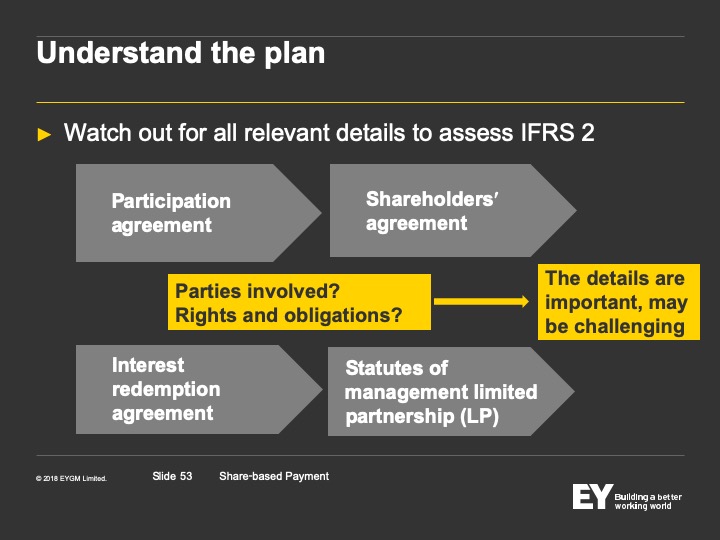 Understand the plan

► Watch out for all relevant details to assess IFRS 2

Participation agreement

Shareholders' agreement

Parties involved?
Rights and obligations?

The details are important, may be challenging

Interest redemption agreement

Statutes of management limited partnership (LP)

© 2018 EYGM Limited.

Slide 53

Share-based Payment

EY Building a better working world